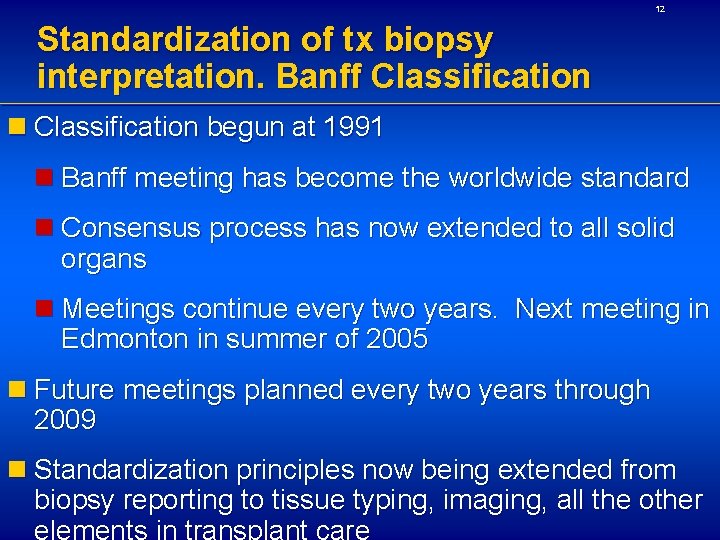 12

Standardization of tx biopsy interpretation. Banff Classification

Classification begun at 1991

Banff meeting has become the worldwide standard

Consensus process has now extended to all solid organs

Meetings continue every two years. Next meeting in Edmonton in summer of 2005

Future meetings planned every two years through 2009

Standardization principles now being extended from biopsy reporting to tissue typing, imaging, all the other elements in transplant care